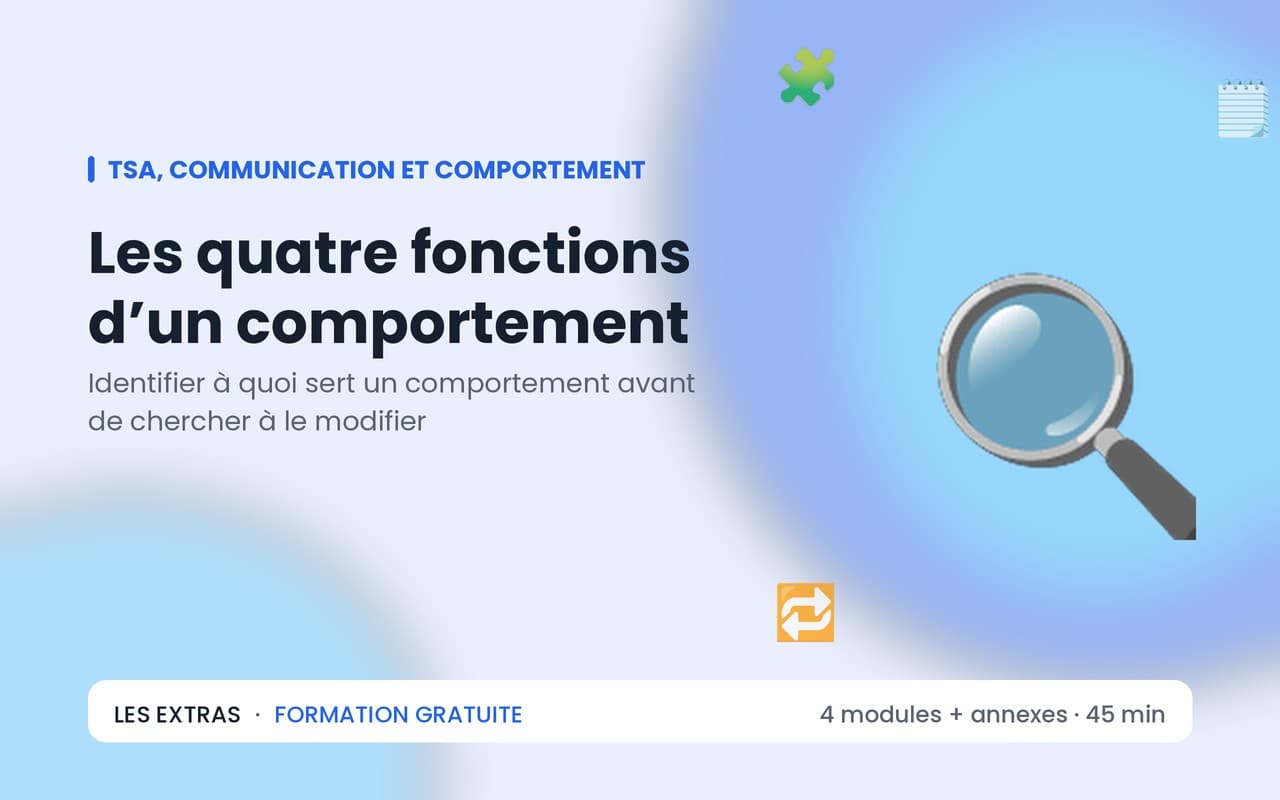 TSA, COMMUNICATION ET COMPORTEMENT

Les quatre fonctions d’un comportement

Identifier à quoi sert un comportement avant de chercher à le modifier

LES EXTRAS · FORMATION GRATUITE

4 modules + annexes · 45 min